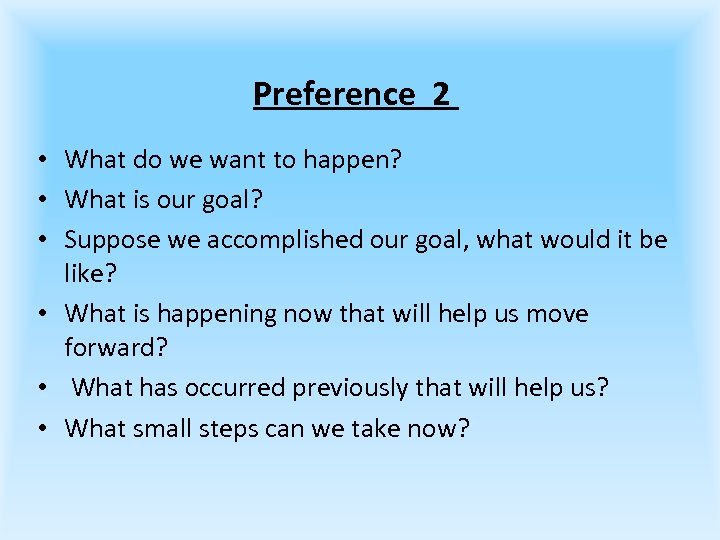 Preference 2

• What do we want to happen?
• What is our goal?
• Suppose we accomplished our goal, what would it be like?
• What is happening now that will help us move forward?
• What has occurred previously that will help us?
• What small steps can we take now?